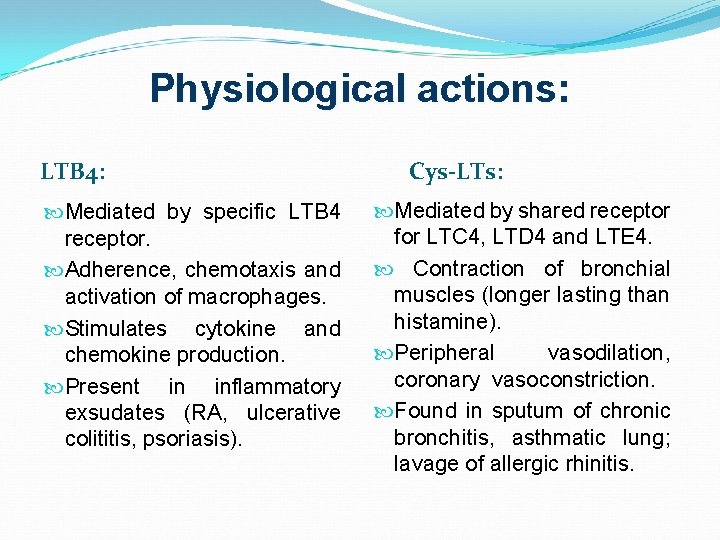 Physiological actions:

LTB4:

Mediated by specific LTB4 receptor.

Adherence, chemotaxis and activation of macrophages.

Stimulates cytokine and chemokine production.

Present in inflammatory exsudates (RA, ulcerative colititis, psoriasis).

Cys-LTs:

Mediated by shared receptor for LTC4, LTD4 and LTE4.

Contraction of bronchial muscles (longer lasting than histamine).

Peripheral vasodilation, coronary vasoconstriction.

Found in sputum of chronic bronchitis, asthmatic lung; lavage of allergic rhinitis.